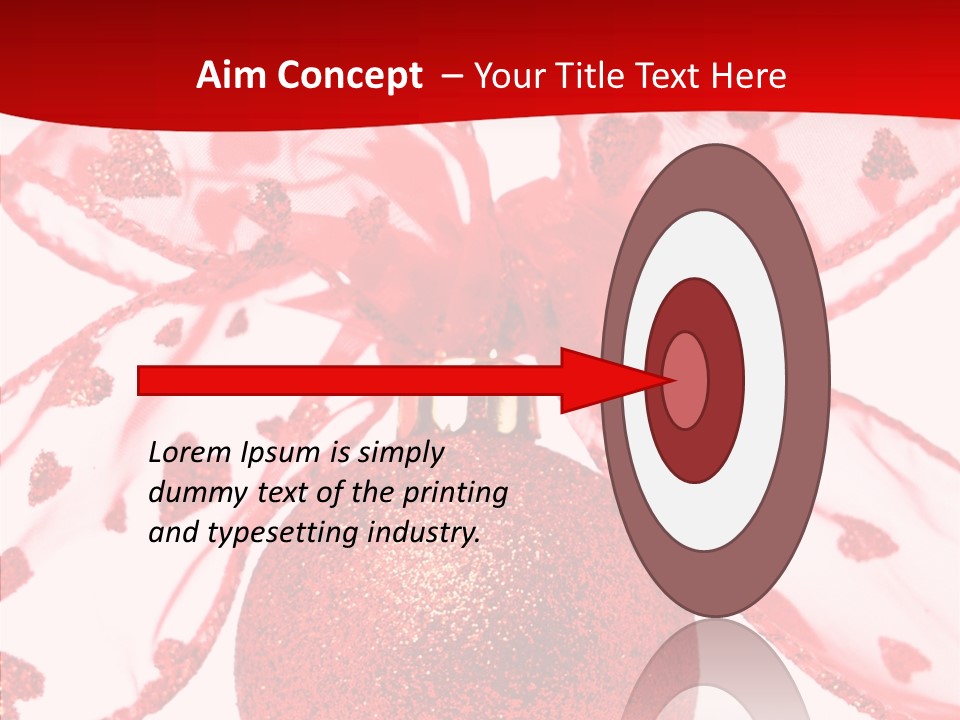 Aim Concept – Your Title Text Here

Lorem Ipsum is simply dummy text of the printing and typesetting industry.